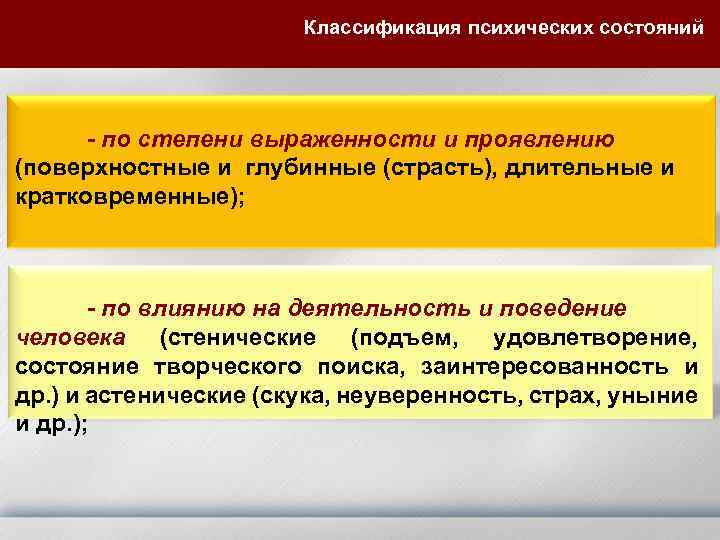 Классификация психических состояний

- по степени выраженности и проявлению (поверхностные и глубинные (страсть), длительные и кратковременные);

- по влиянию на деятельность и поведение человека (стенические (подъем, удовлетворение, состояние творческого поиска, заинтересованность и др.) и астенические (скука, неуверенность, страх, уныние и др.);